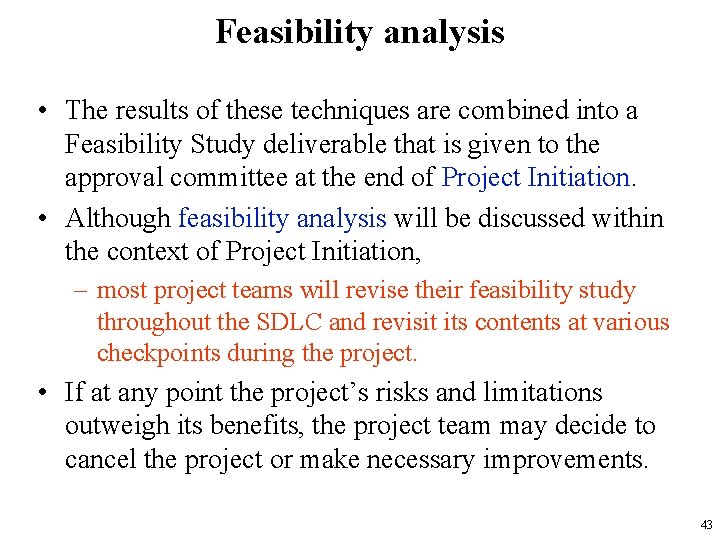 Feasibility analysis

• The results of these techniques are combined into a Feasibility Study deliverable that is given to the approval committee at the end of Project Initiation.

• Although feasibility analysis will be discussed within the context of Project Initiation,

– most project teams will revise their feasibility study throughout the SDLC and revisit its contents at various checkpoints during the project.

• If at any point the project's risks and limitations outweigh its benefits, the project team may decide to cancel the project or make necessary improvements.

43